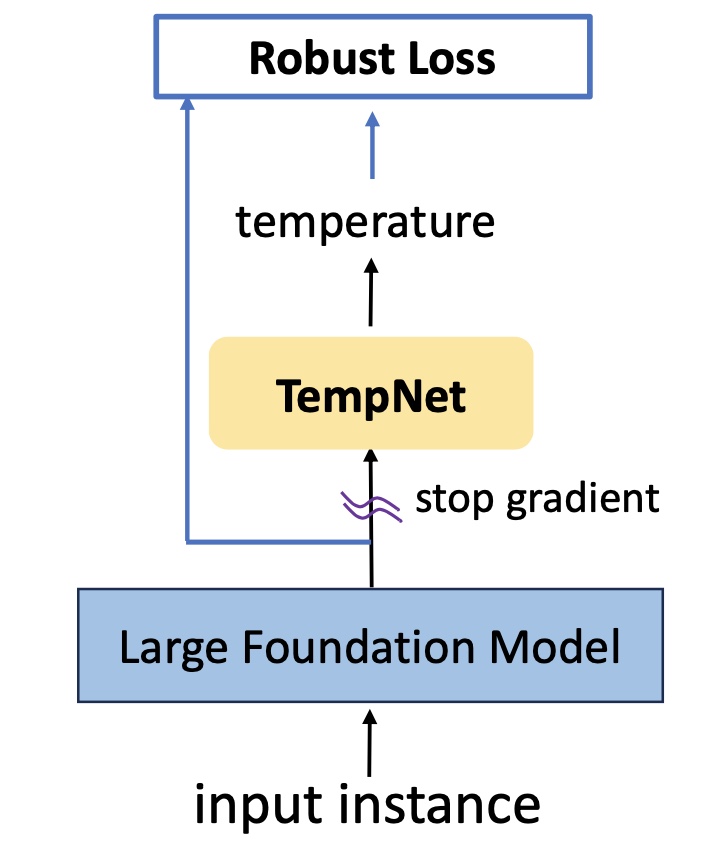 Robust Loss

temperature

TempNet

stop gradient

Large Foundation Model

input instance